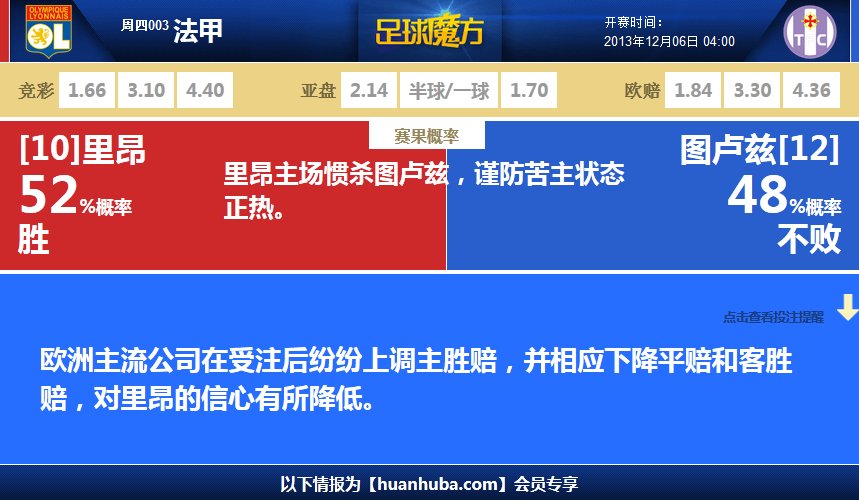 OLYMPIQUE LYONNAIS OL

周四003 法甲

足球魔方

开赛时间：
2013年12月06日 04:00

TFC

竞彩 1.66 3.10 4.40 亚盘 2.14 半球/一球 1.70 欧赔 1.84 3.30 4.36

赛果概率

[10]里昂
52%概率
胜

里昂主场惯杀图卢兹，谨防苦主状态正热。

图卢兹[12]
48%概率
不败

点击查看投注提醒

欧洲主流公司在受注后纷纷上调主胜赔，并相应下降平赔和客胜赔，对里昂的信心有所降低。

以下情报为【huanhuba.com】会员专享